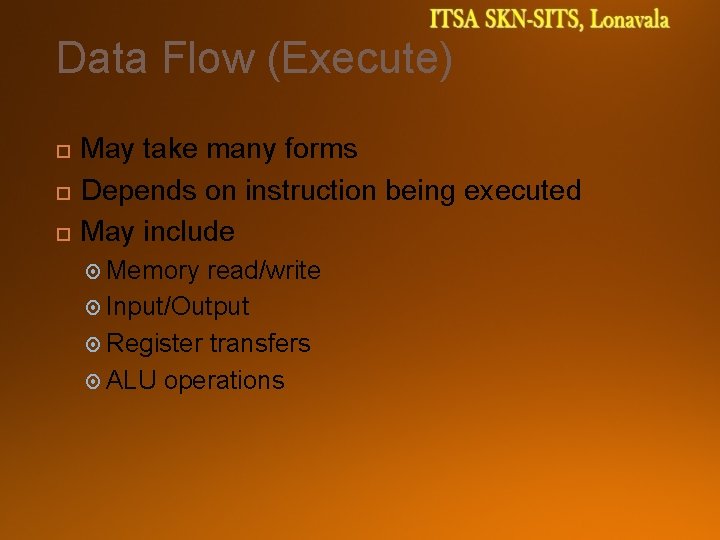 ITSA SKN-SITS, Lonavala

Data Flow (Execute)

May take many forms

Depends on instruction being executed

May include

Memory read/write

Input/Output

Register transfers

ALU operations